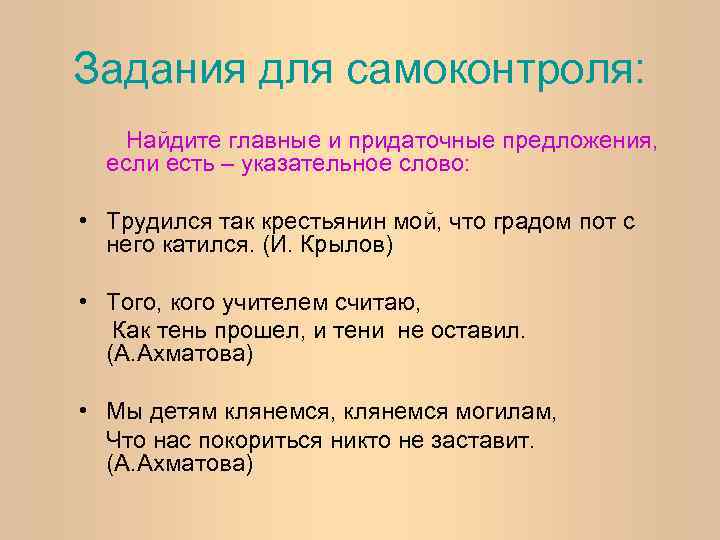 Задания для самоконтроля:

Найдите главные и придаточные предложения, если есть – указательное слово:

• Трудился так крестьянин мой, что градом пот с него катился. (И. Крылов)

• Того, кого учителем считаю,
Как тень прошел, и тени не оставил. (А.Ахматова)

• Мы детям клянемся, клянемся могилам,
Что нас покориться никто не заставит. (А.Ахматова)